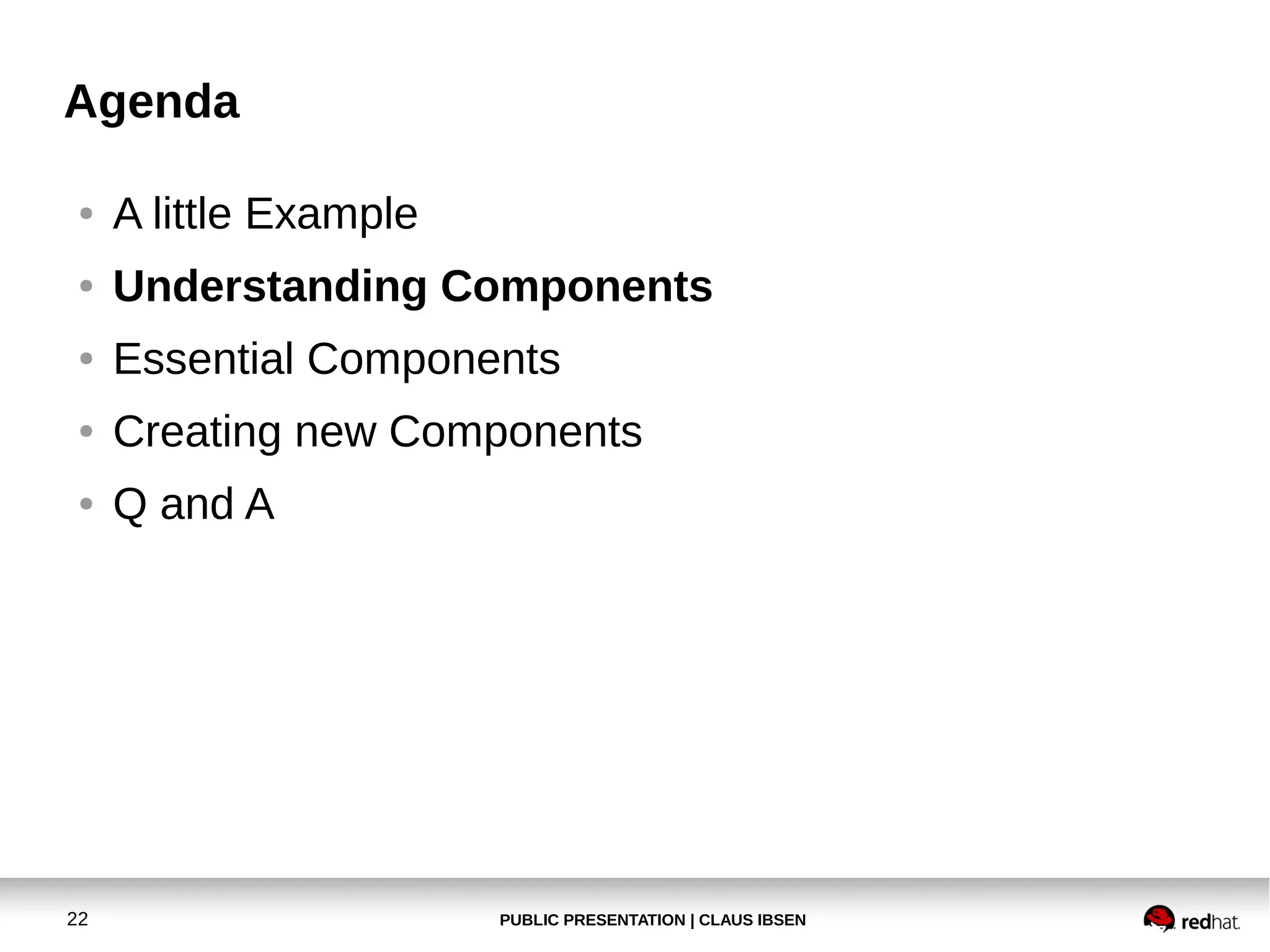 Agenda

- A little Example
- Understanding Components
- Essential Components
- Creating new Components
- Q and A

22

PUBLIC PRESENTATION | CLAUS IBSEN

redhat.